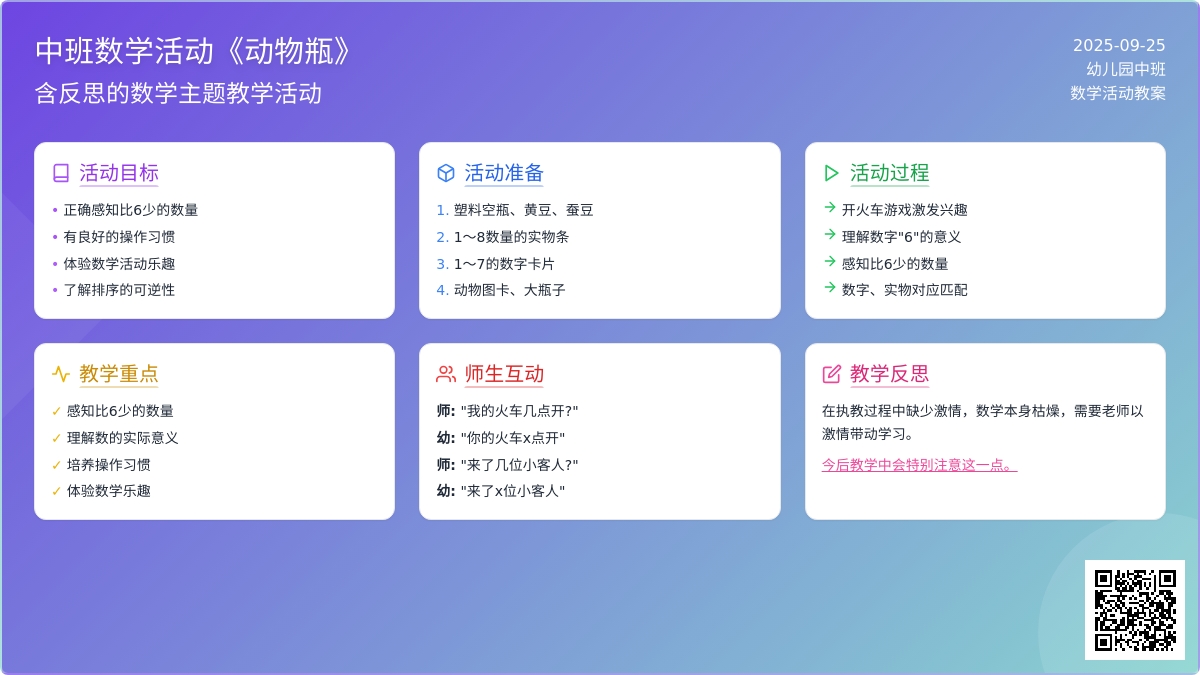 中班数学活动《动物瓶》
含反思的数学主题教学活动

2025-09-25
幼儿园中班
数学活动教案

活动目标
• 正确感知比6少的数量
• 有良好的操作习惯
• 体验数学活动乐趣
• 了解排序的可逆性

活动准备
1. 塑料空瓶、黄豆、蚕豆
2. 1～8数量的实物条
3. 1～7的数字卡片
4. 动物图卡、大瓶子

活动过程
→ 开火车游戏激发兴趣
→ 理解数字"6"的意义
→ 感知比6少的数量
→ 数字、实物对应匹配

教学重点
✓ 感知比6少的数量
✓ 理解数的实际意义
✓ 培养操作习惯
✓ 体验数学乐趣

师生互动
师: "我的火车几点开?"
幼: "你的火车x点开"
师: "来了几位小客人?"
幼: "来了x位小客人"

教学反思
在执教过程中缺少激情，数学本身枯燥，需要老师以激情带动学习。
今后教学中会特别注意这一点。